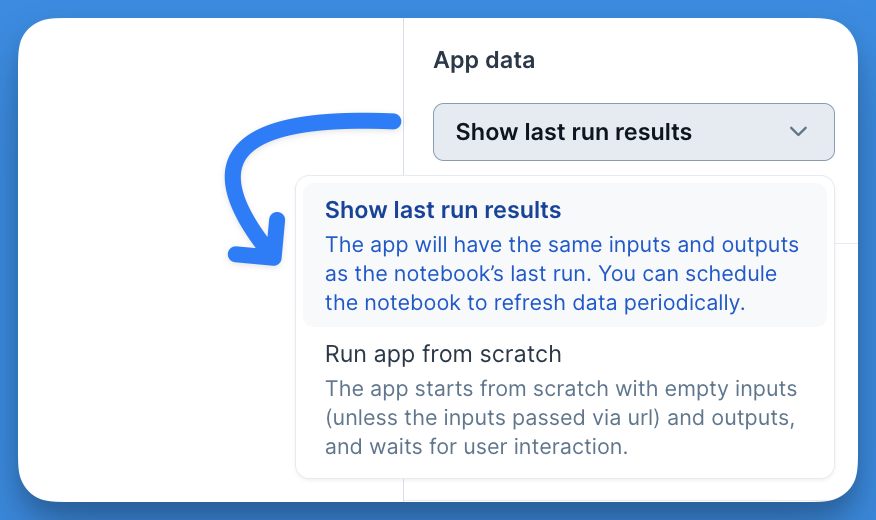 App data

Show last run results

Show last run results
The app will have the same inputs and outputs as the notebook’s last run. You can schedule the notebook to refresh data periodically.

Run app from scratch
The app starts from scratch with empty inputs (unless the inputs passed via url) and outputs, and waits for user interaction.